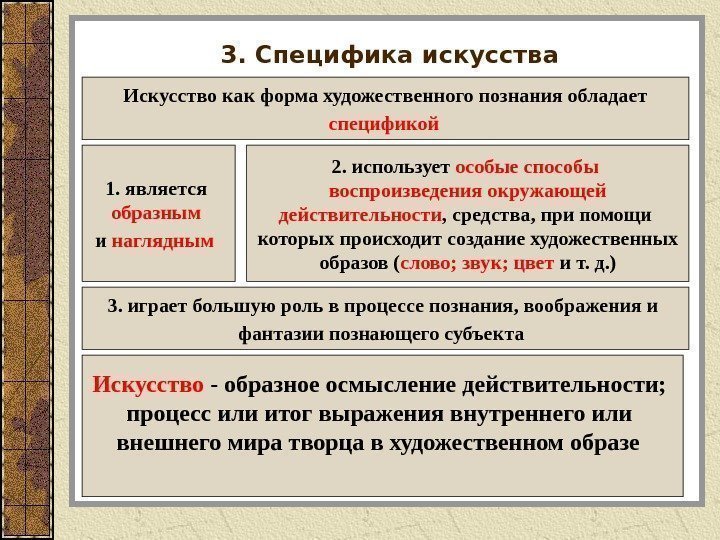 3. Специфика искусства

Искусство как форма художественного познания обладает спецификой

1. является образным и наглядным

2. использует особые способы воспроизведения окружающей действительности, средства, при помощи которых происходит создание художественных образов (слово; звук; цвет и т. д.)

3. играет большую роль в процессе познания, воображения и фантазии познающего субъекта

Искусство - образное осмысление действительности; процесс или итог выражения внутреннего или внешнего мира творца в художественном образе